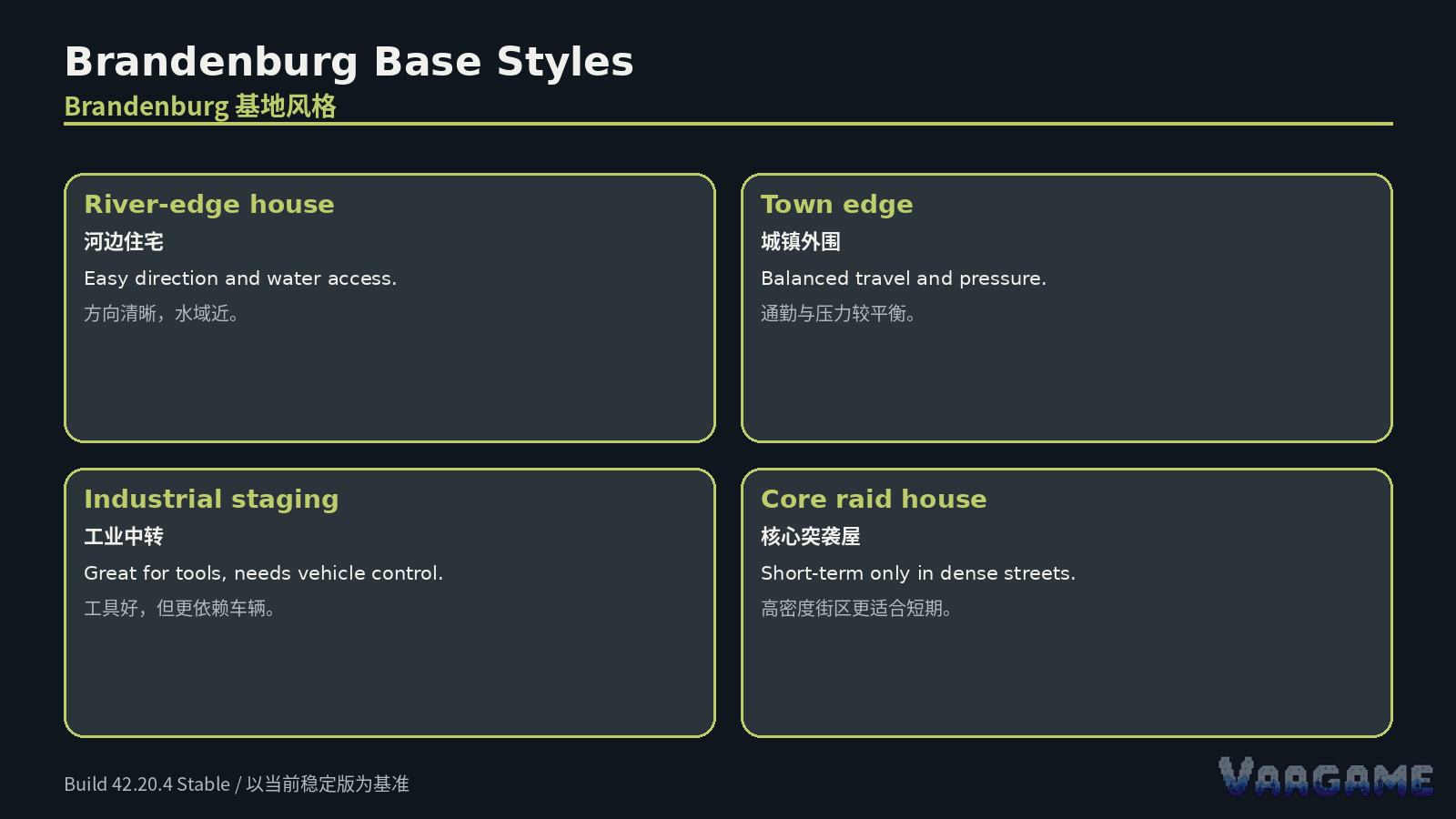 Brandenburg Base Styles
Brandenburg 基地风格

River-edge house
河边住宅
Easy direction and water access.
方向清晰，水域近。

Town edge
城镇外围
Balanced travel and pressure.
通勤与压力较平衡。

Industrial staging
工业中转
Great for tools, needs vehicle control.
工具好，但更依赖车辆。

Core raid house
核心突袭屋
Short-term only in dense streets.
高密度街区更适合短期。

Build 42.20.4 Stable / 以当前稳定版为基准

VARGAME